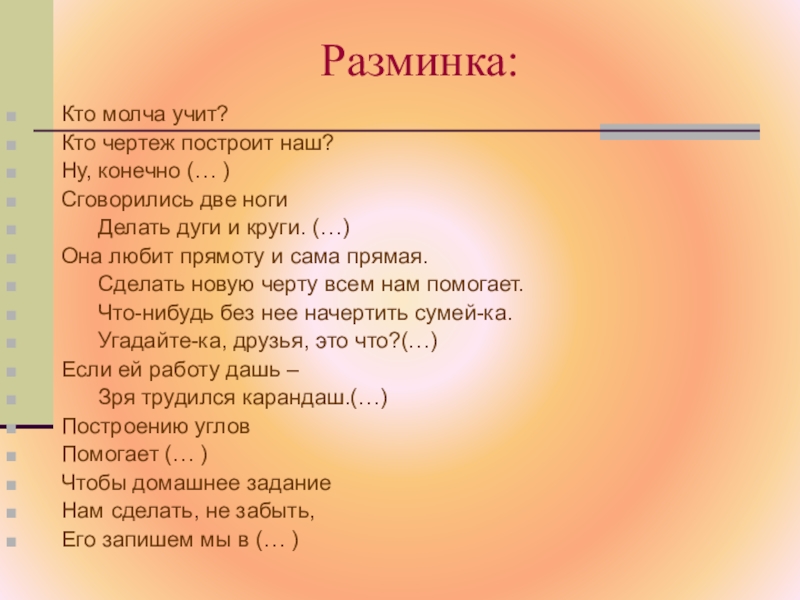 Разминка:

Кто молча учит?
Кто чертеж построит наш?
Ну, конечно (… )
Сговорились две ноги
Делать дуги и круги. (…)
Она любит прямоту и сама прямая.
Сделать новую черту всем нам помогает.
Что-нибудь без нее начертить сумей-ка.
Угадайте-ка, друзья, это что?(…)
Если ей работу дашь –
Зря трудился карандаш.(…)
Построению углов
Помогает (… )
Чтобы домашнее задание
Нам сделать, не забыть,
Его запишем мы в (… )